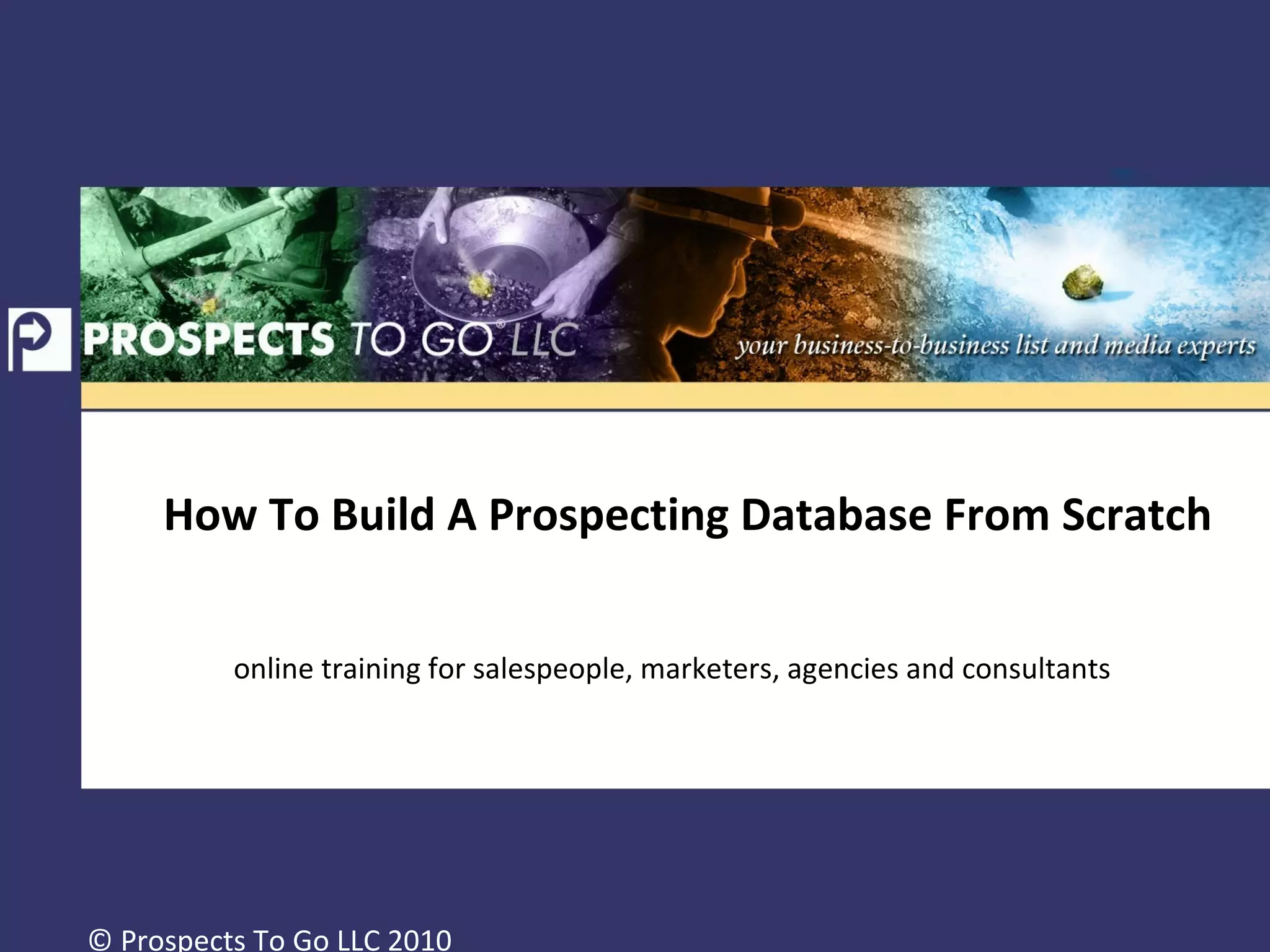 PROSPECTS TO GO® LLC

your business-to-business list and media experts

How To Build A Prospecting Database From Scratch

online training for salespeople, marketers, agencies and consultants

© Prospects To Go LLC 2010